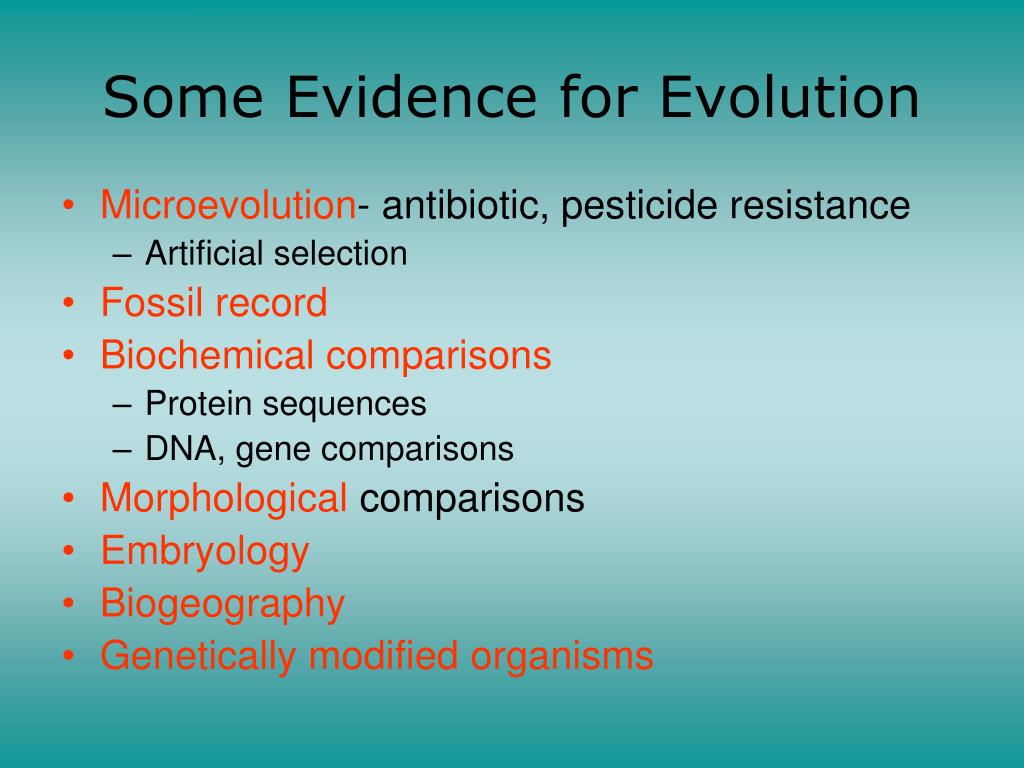 Some Evidence for Evolution

• Microevolution- antibiotic, pesticide resistance
  – Artificial selection
• Fossil record
• Biochemical comparisons
  – Protein sequences
  – DNA, gene comparisons
• Morphological comparisons
• Embryology
• Biogeography
• Genetically modified organisms